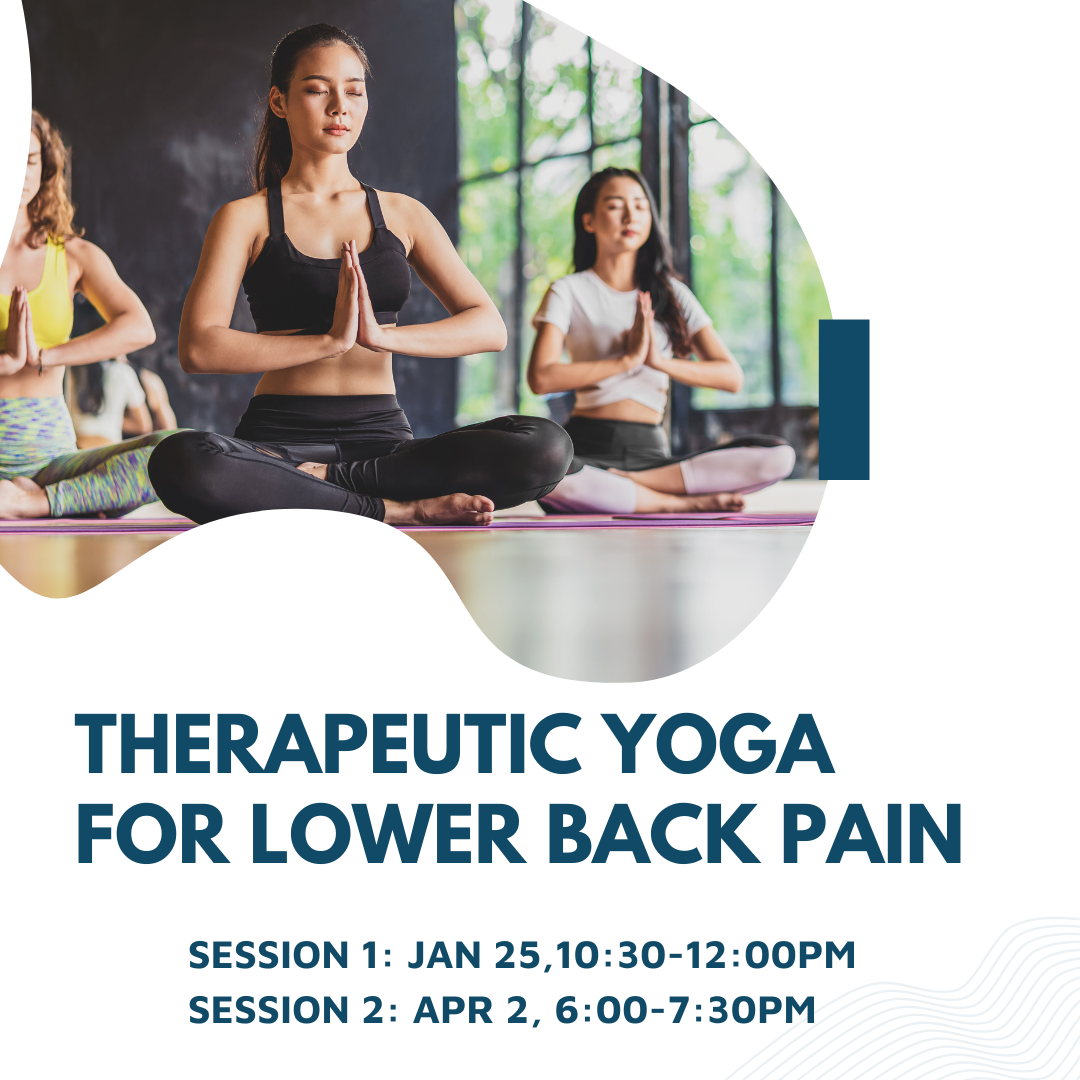 THERAPEUTIC YOGA FOR LOWER BACK PAIN

SESSION 1: JAN 25,10:30-12:00PM
SESSION 2: APR 2, 6:00-7:30PM